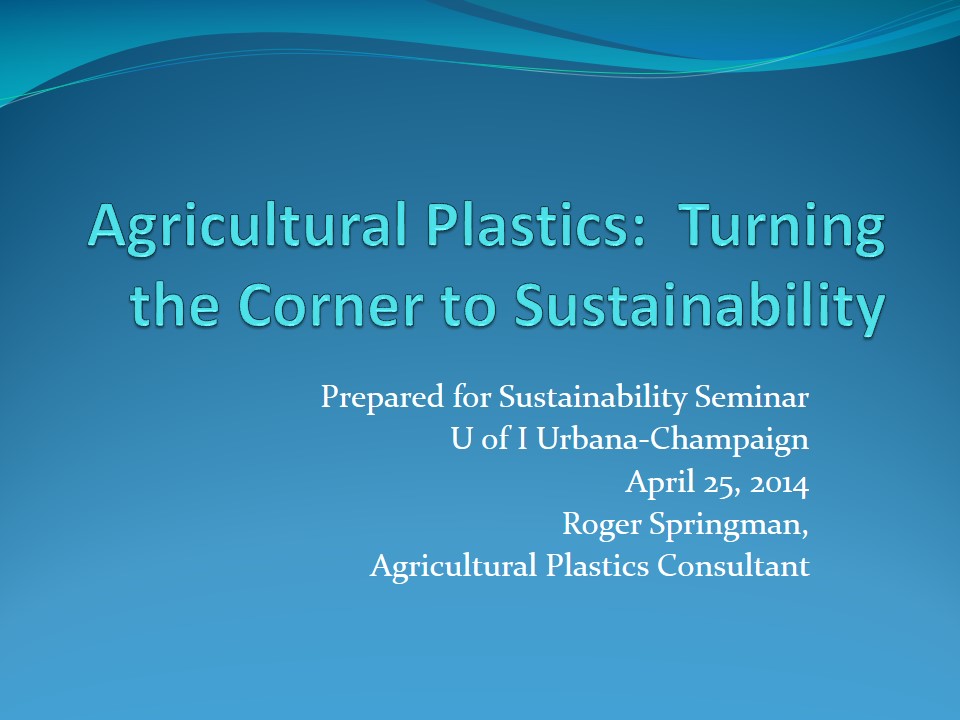 Agricultural Plastics:  Turning the Corner to Sustainability

Prepared for Sustainability Seminar
U of I Urbana-Champaign
April 25, 2014
Roger Springman,
Agricultural Plastics Consultant